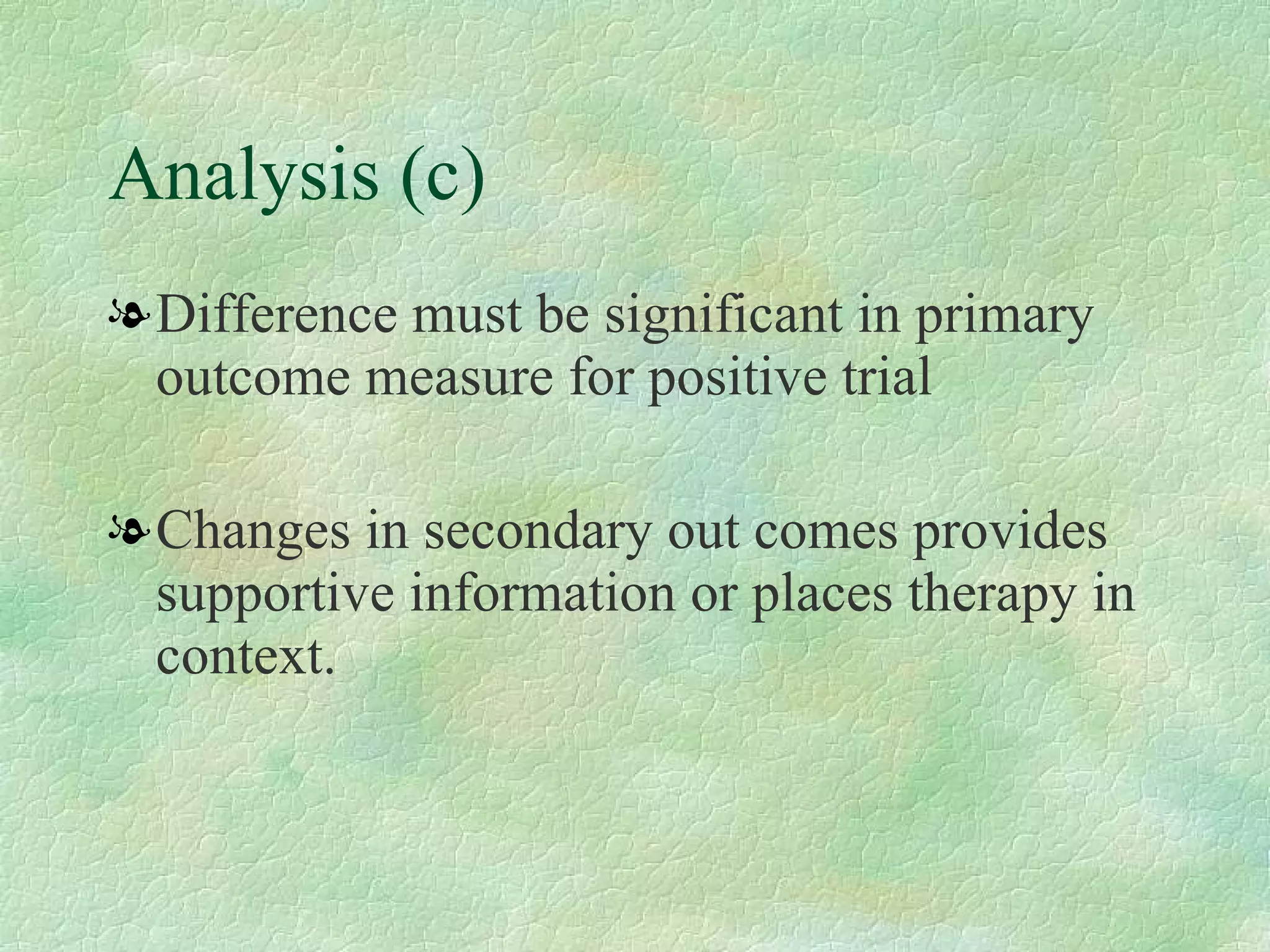 Analysis (c)

Difference must be significant in primary outcome measure for positive trial

Changes in secondary out comes provides supportive information or places therapy in context.